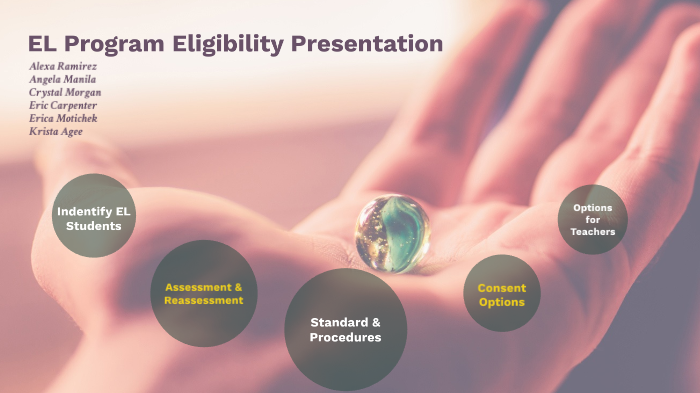 EL Program Eligibility Presentation

Alexa Ramirez
Angela Manila
Crystal Morgan
Eric Carpenter
Erica Motichek
Krista Agee

Indentify EL Students

Assessment & Reassessment

Standard & Procedures

Consent Options

Options for Teachers